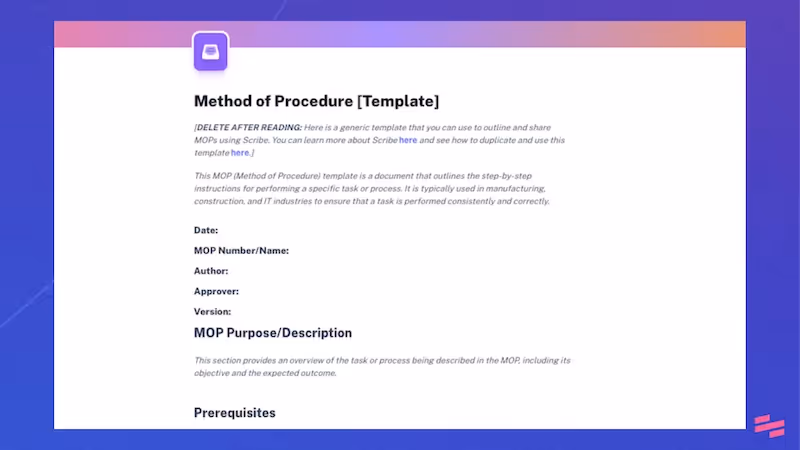 Method of Procedure [Template]

[DELETE AFTER READING: Here is a generic template that you can use to outline and share MOPs using Scribe. You can learn more about Scribe here and see how to duplicate and use this template here.]

This MOP (Method of Procedure) template is a document that outlines the step-by-step instructions for performing a specific task or process. It is typically used in manufacturing, construction, and IT industries to ensure that a task is performed consistently and correctly.

Date:

MOP Number/Name:

Author:

Approver:

Version:

MOP Purpose/Description

This section provides an overview of the task or process being described in the MOP, including its objective and the expected outcome.

Prerequisites